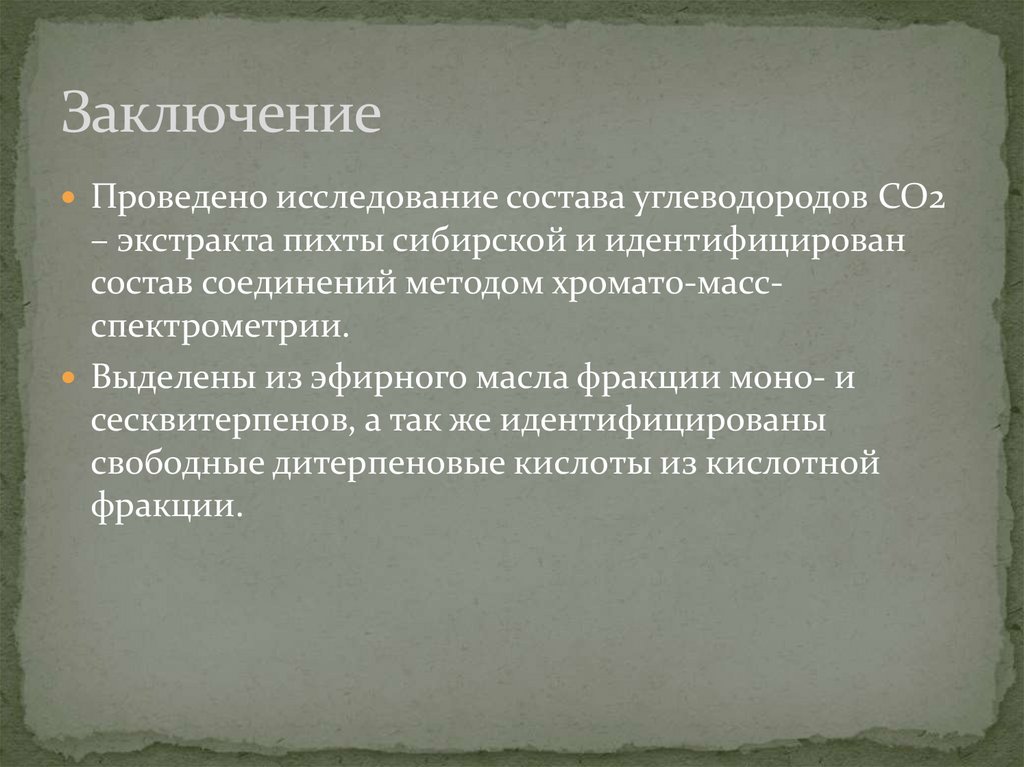 Заключение

Проведено исследование состава углеводородов СО2 – экстракта пихты сибирской и идентифицирован состав соединений методом хромато-масс-спектрометрии.

Выделены из эфирного масла фракции моно- и сесквитерпенов, а так же идентифицированы свободные дитерпеновые кислоты из кислотной фракции.